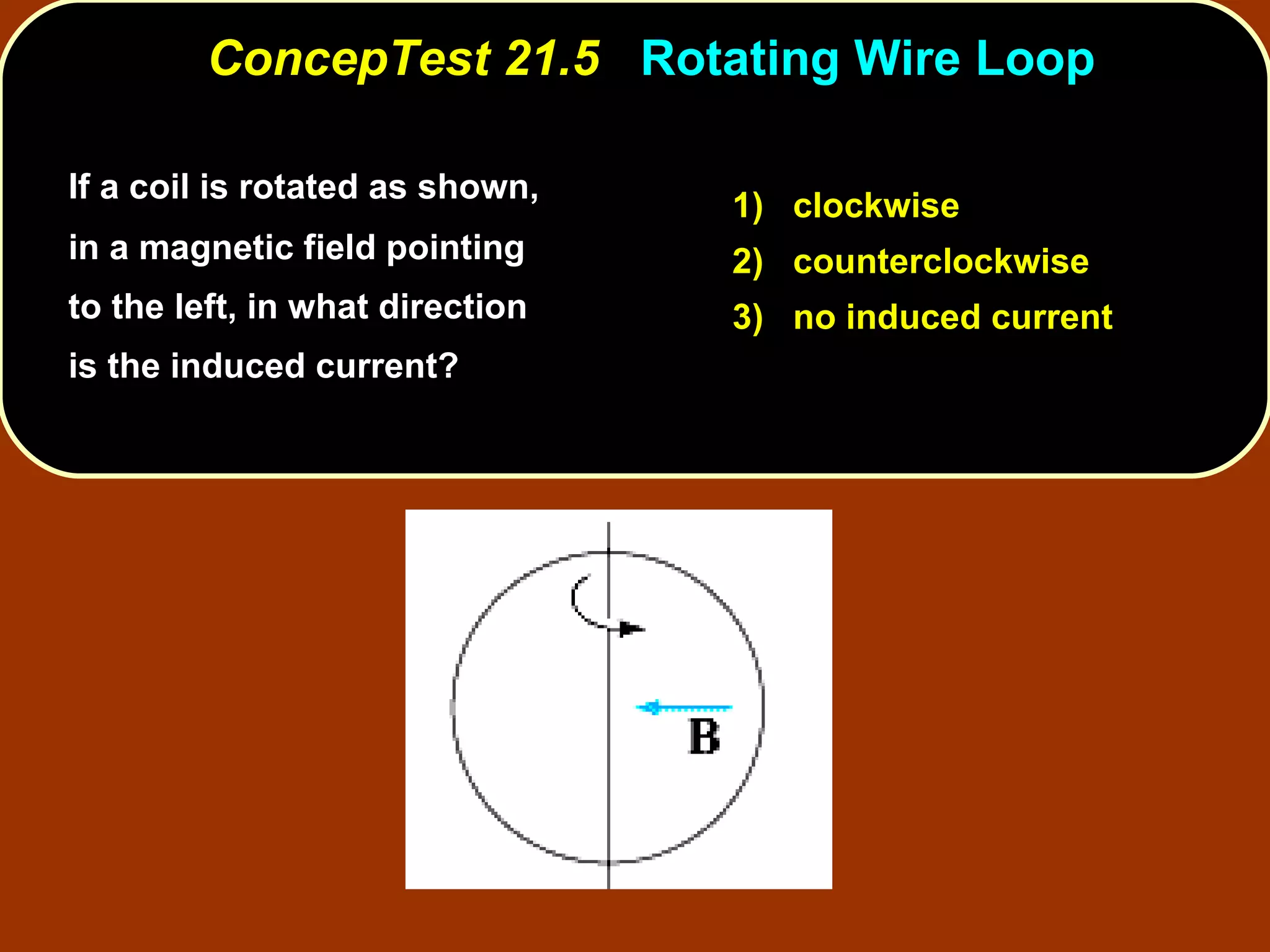 ConcepTest 21.5 Rotating Wire Loop

If a coil is rotated as shown, in a magnetic field pointing to the left, in what direction is the induced current?

1) clockwise
2) counterclockwise
3) no induced current

B